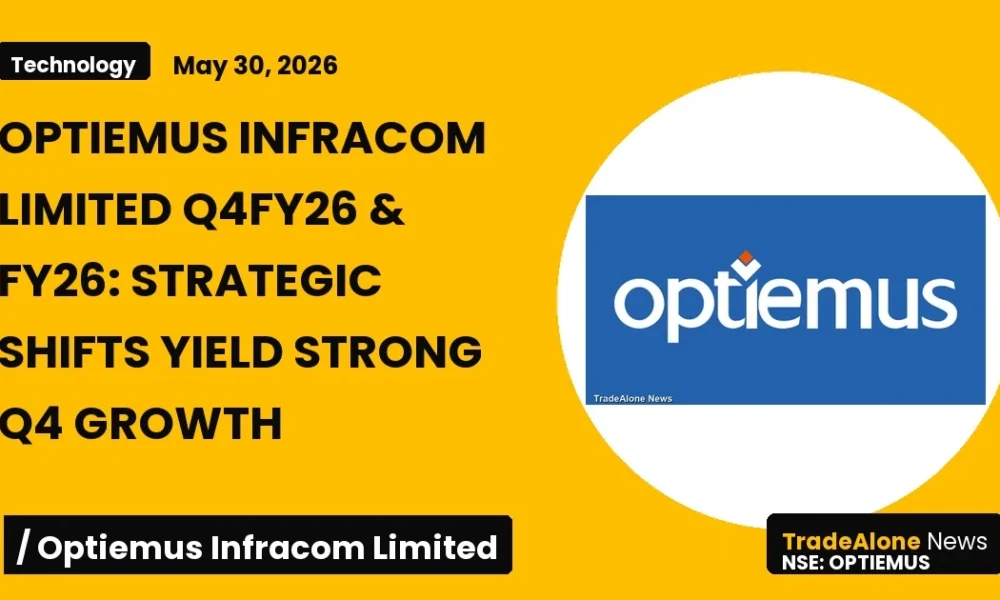 Technology

May 30, 2026

OPTIEMUS INFRACOM LIMITED Q4FY26 & FY26: STRATEGIC SHIFTS YIELD STRONG Q4 GROWTH

optiemus

TradeAlone News

/ Optiemus Infracom Limited

TradeAlone News
NSE: OPTIEMUS